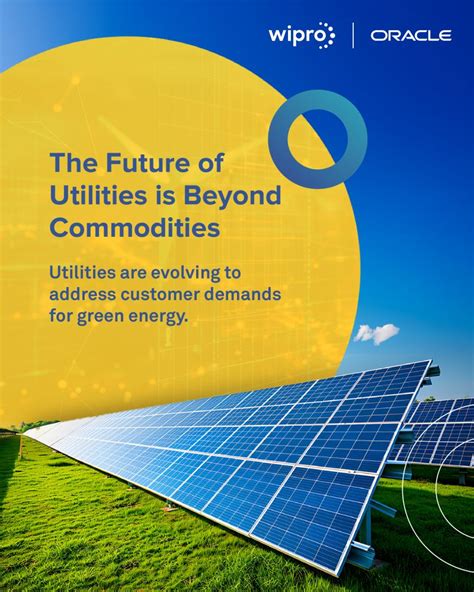 wipro | ORACLE

The Future of Utilities is Beyond Commodities

Utilities are evolving to address customer demands for green energy.